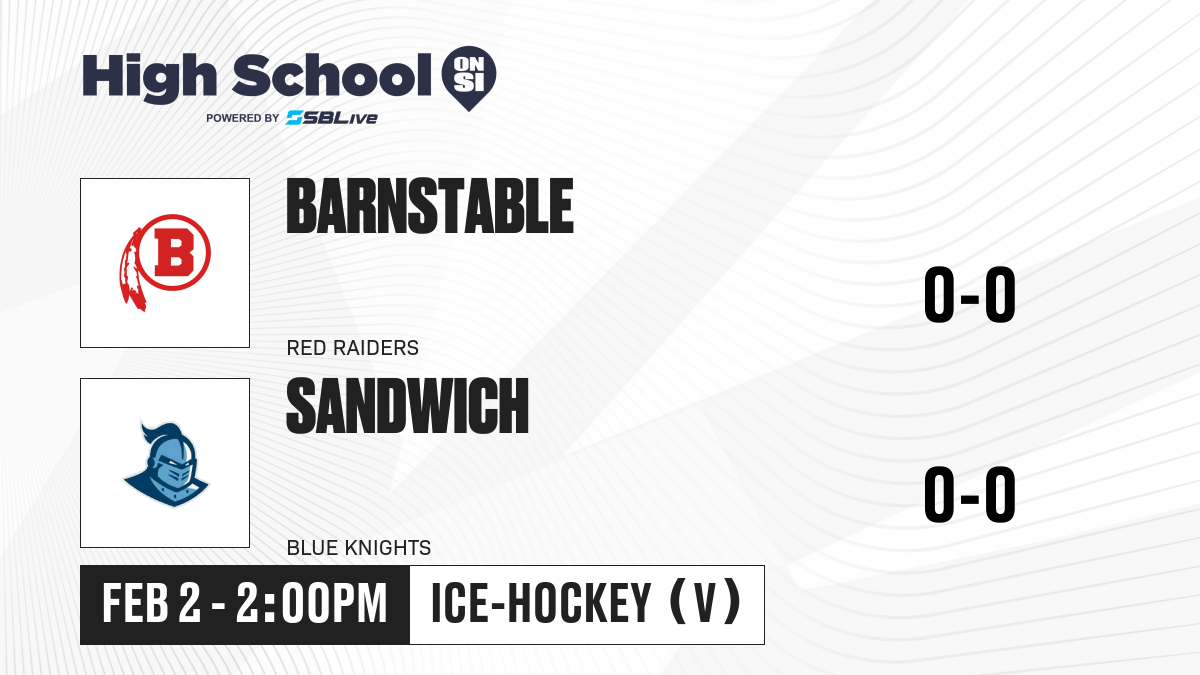 High School ON SI
POWERED BY SBLive

B

BARNSTABLE

RED RAIDERS

0-0

SANDWICH

BLUE KNIGHTS

0-0

FEB 2 - 2:00PM

ICE-HOCKEY (V)